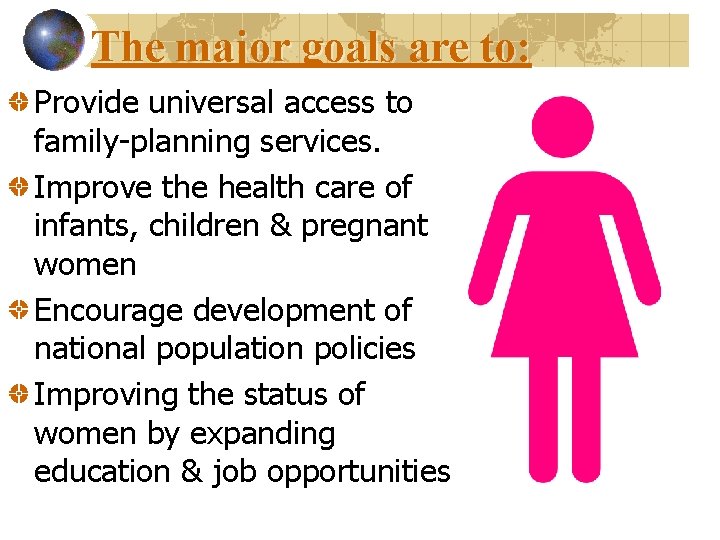 The major goals are to:

• Provide universal access to family-planning services.
• Improve the health care of infants, children & pregnant women
• Encourage development of national population policies
• Improving the status of women by expanding education & job opportunities